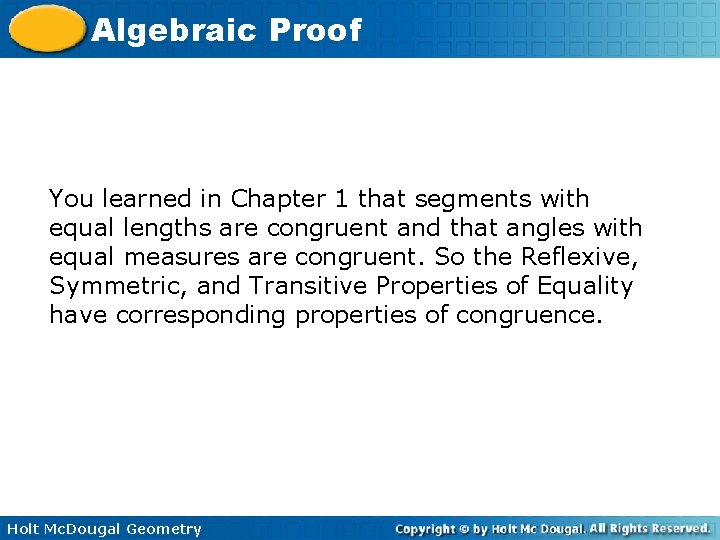 Algebraic Proof

You learned in Chapter 1 that segments with equal lengths are congruent and that angles with equal measures are congruent. So the Reflexive, Symmetric, and Transitive Properties of Equality have corresponding properties of congruence.

Holt McDougal Geometry

Copyright © by Holt Mc Dougal. All Rights Reserved.